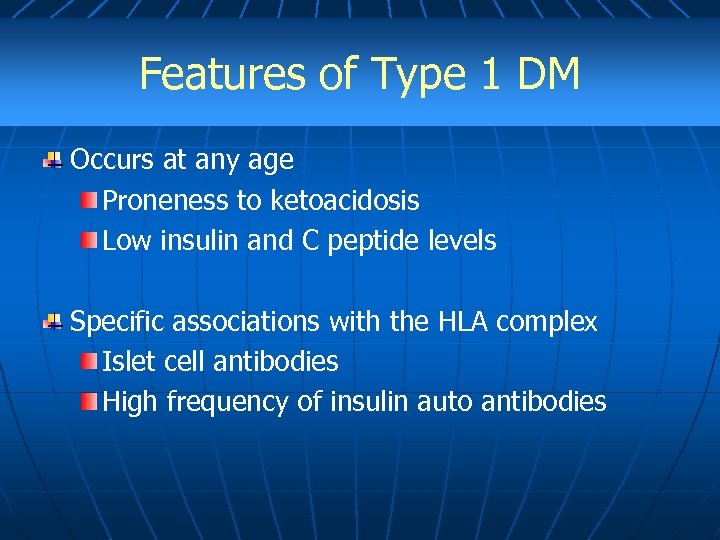 Features of Type 1 DM

Occurs at any age

Proneness to ketoacidosis

Low insulin and C peptide levels

Specific associations with the HLA complex

Islet cell antibodies

High frequency of insulin auto antibodies